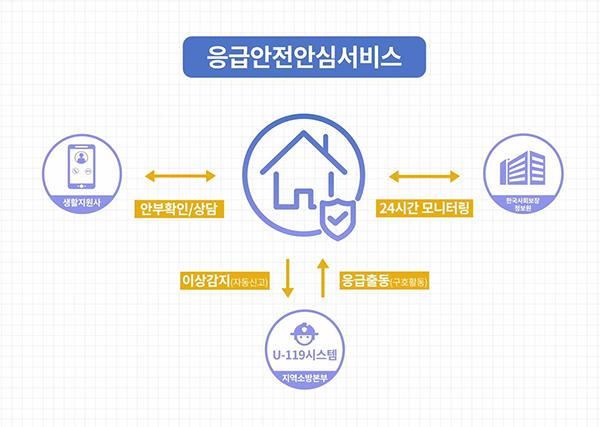 응급안전안심서비스

생활지원사

안부확인/상담

24시간 모니터링

한국사회보장정보원

이상감지(자동신고)

응급출동(구호활동)

U-119시스템

지역소방본부